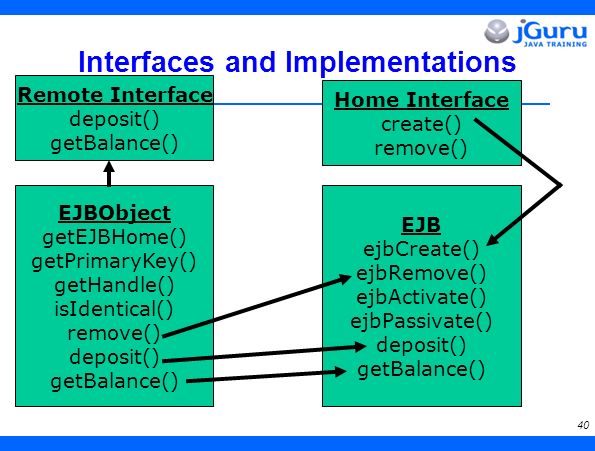 jGuru
JAVA TRAINING

Interfaces and Implementations

Remote Interface
deposit()
getBalance()

Home Interface
create()
remove()

EJBObject
getEJBHome()
getPrimaryKey()
getHandle()
isIdentical()
remove()
deposit()
getBalance()

EJB
ejbCreate()
ejbRemove()
ejbActivate()
ejbPassivate()
deposit()
getBalance()

40